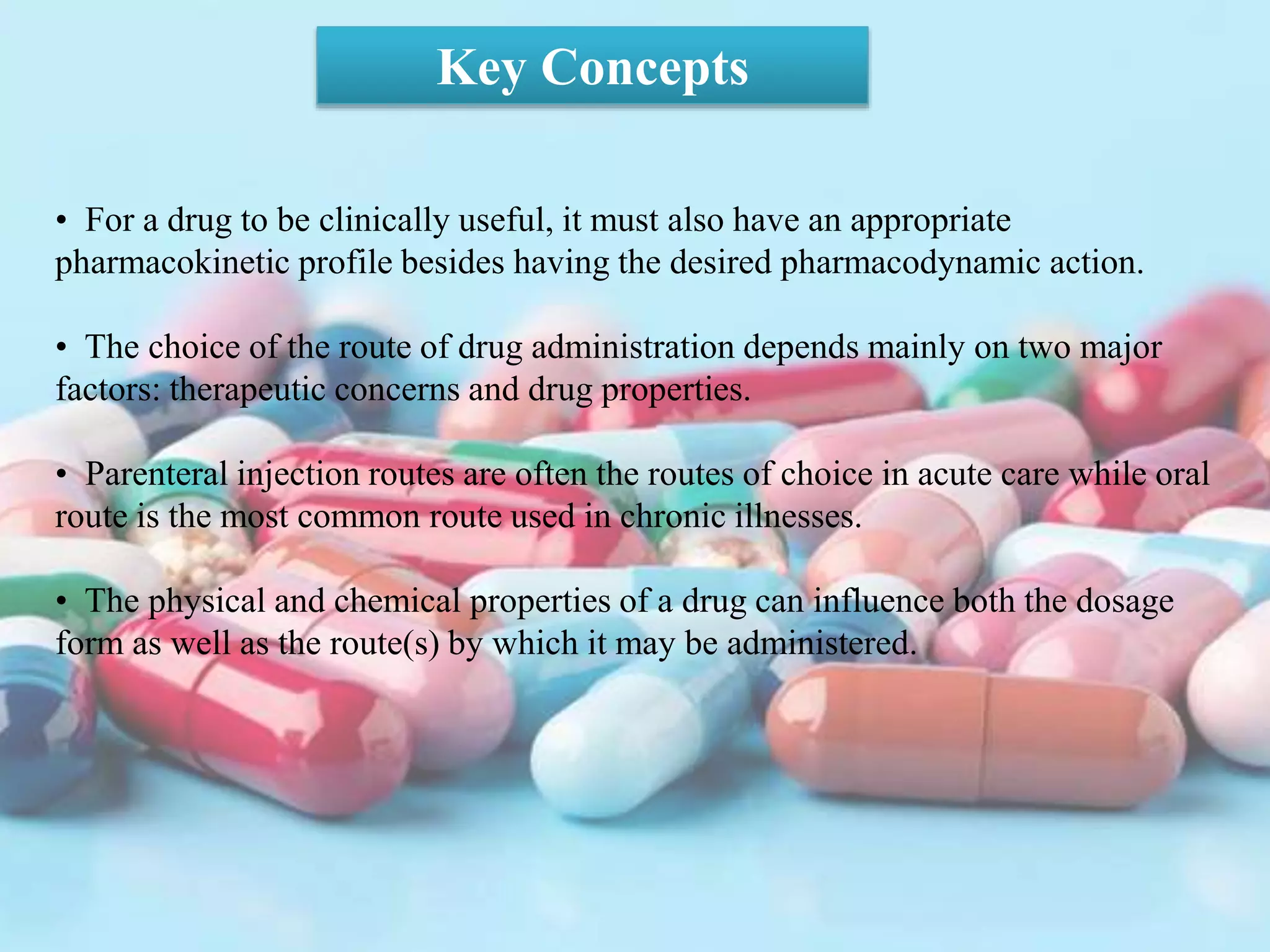 Key Concepts

• For a drug to be clinically useful, it must also have an appropriate pharmacokinetic profile besides having the desired pharmacodynamic action.

• The choice of the route of drug administration depends mainly on two major factors: therapeutic concerns and drug properties.

• Parenteral injection routes are often the routes of choice in acute care while oral route is the most common route used in chronic illnesses.

• The physical and chemical properties of a drug can influence both the dosage form as well as the route(s) by which it may be administered.